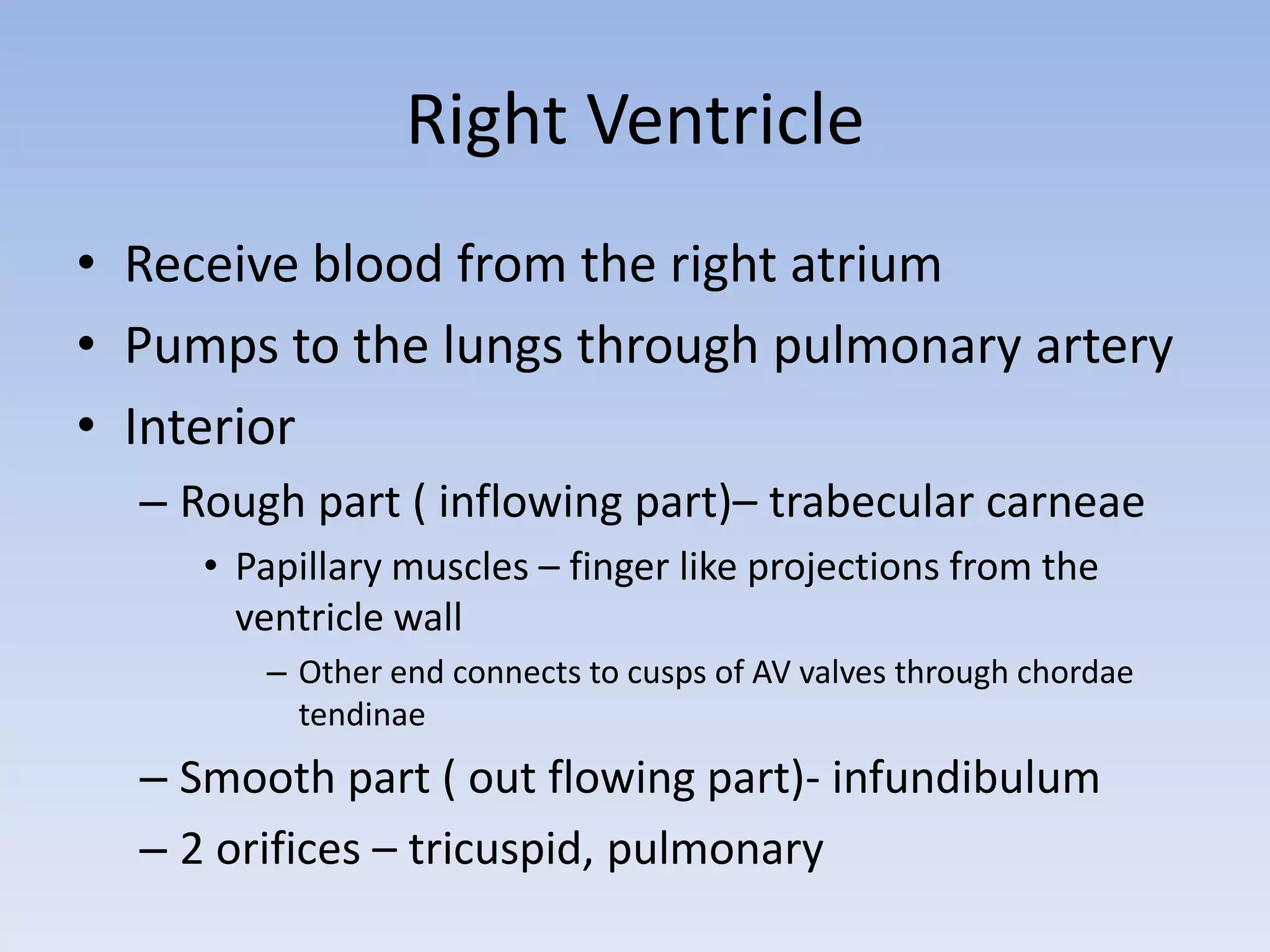 Right Ventricle

• Receive blood from the right atrium
• Pumps to the lungs through pulmonary artery
• Interior
– Rough part ( inflowing part)– trabecular carneae
• Papillary muscles – finger like projections from the ventricle wall
– Other end connects to cusps of AV valves through chordae tendinae
– Smooth part ( out flowing part)- infundibulum
– 2 orifices – tricuspid, pulmonary